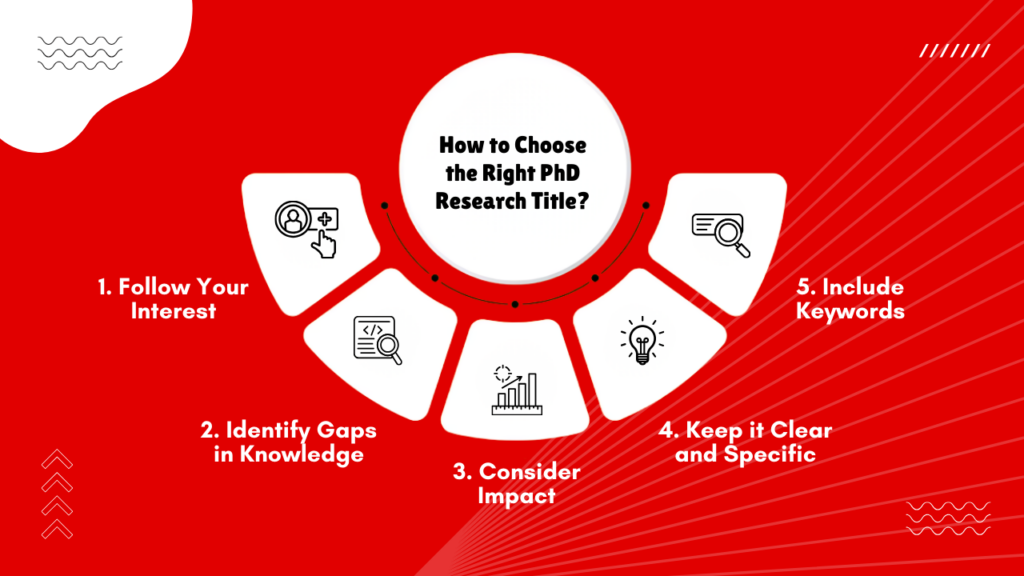 How to Choose the Right PhD Research Title?

1. Follow Your Interest

2. Identify Gaps in Knowledge

3. Consider Impact

4. Keep it Clear and Specific

5. Include Keywords